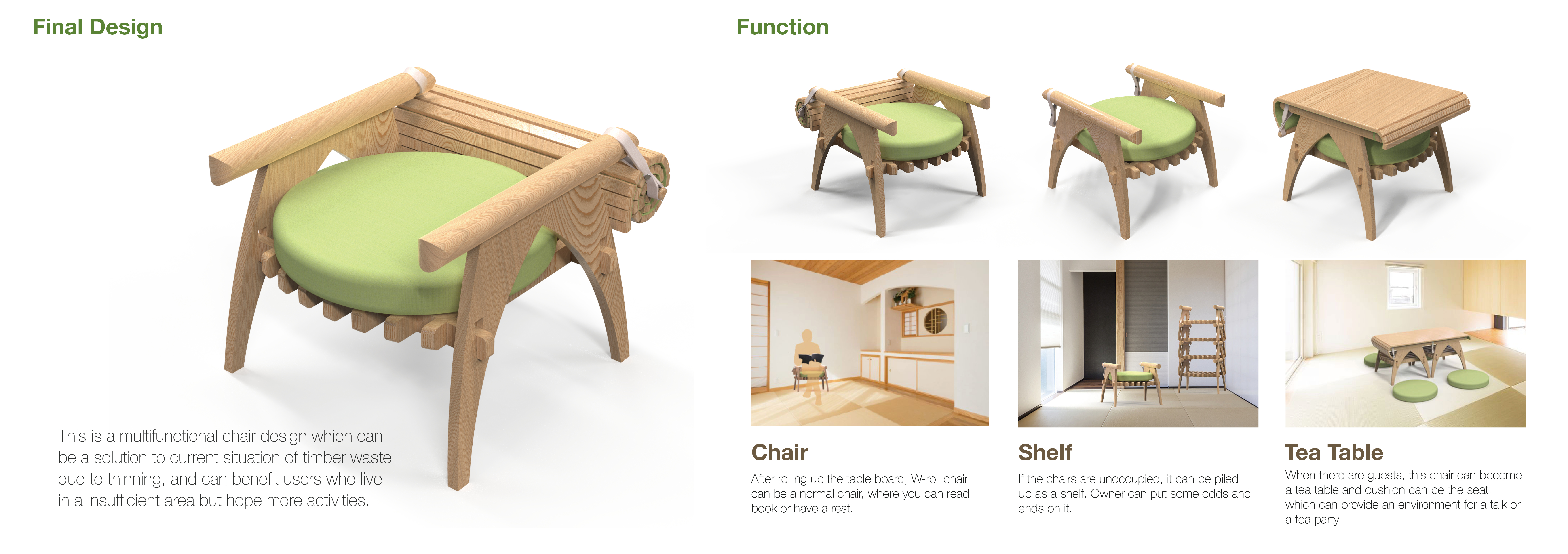 Final Design

This is a multifunctional chair design which can be a solution to current situation of timber waste due to thinning, and can benefit users who live in a insufficient area but hope more activities.

Function

Chair

After rolling up the table board, W-roll chair can be a normal chair, where you can read book or have a rest.

Shelf

If the chairs are unoccupied, it can be piled up as a shelf. Owner can put some odds and ends on it.

Tea Table

When there are guests, this chair can become a tea table and cushion can be the seat, which can provide an environment for a talk or a tea party.